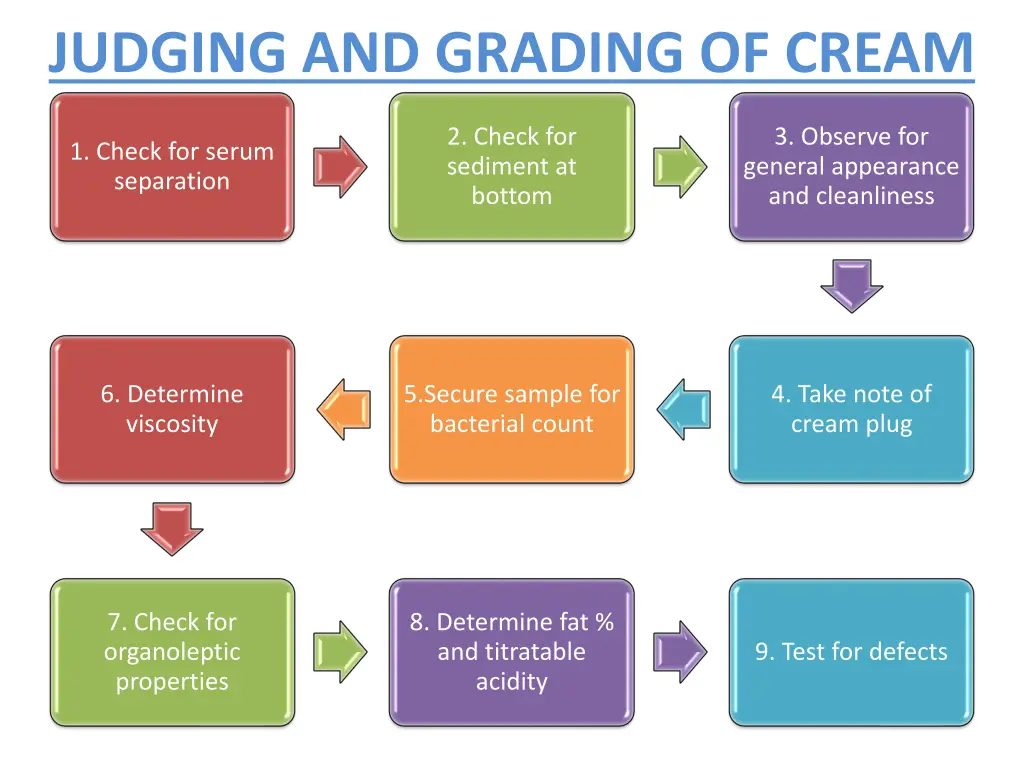 JUDGING AND GRADING OF CREAM

1. Check for serum separation

2. Check for sediment at bottom

3. Observe for general appearance and cleanliness

4. Take note of cream plug

5.Secure sample for bacterial count

6. Determine viscosity

7. Check for organoleptic properties

8. Determine fat % and titratable acidity

9. Test for defects